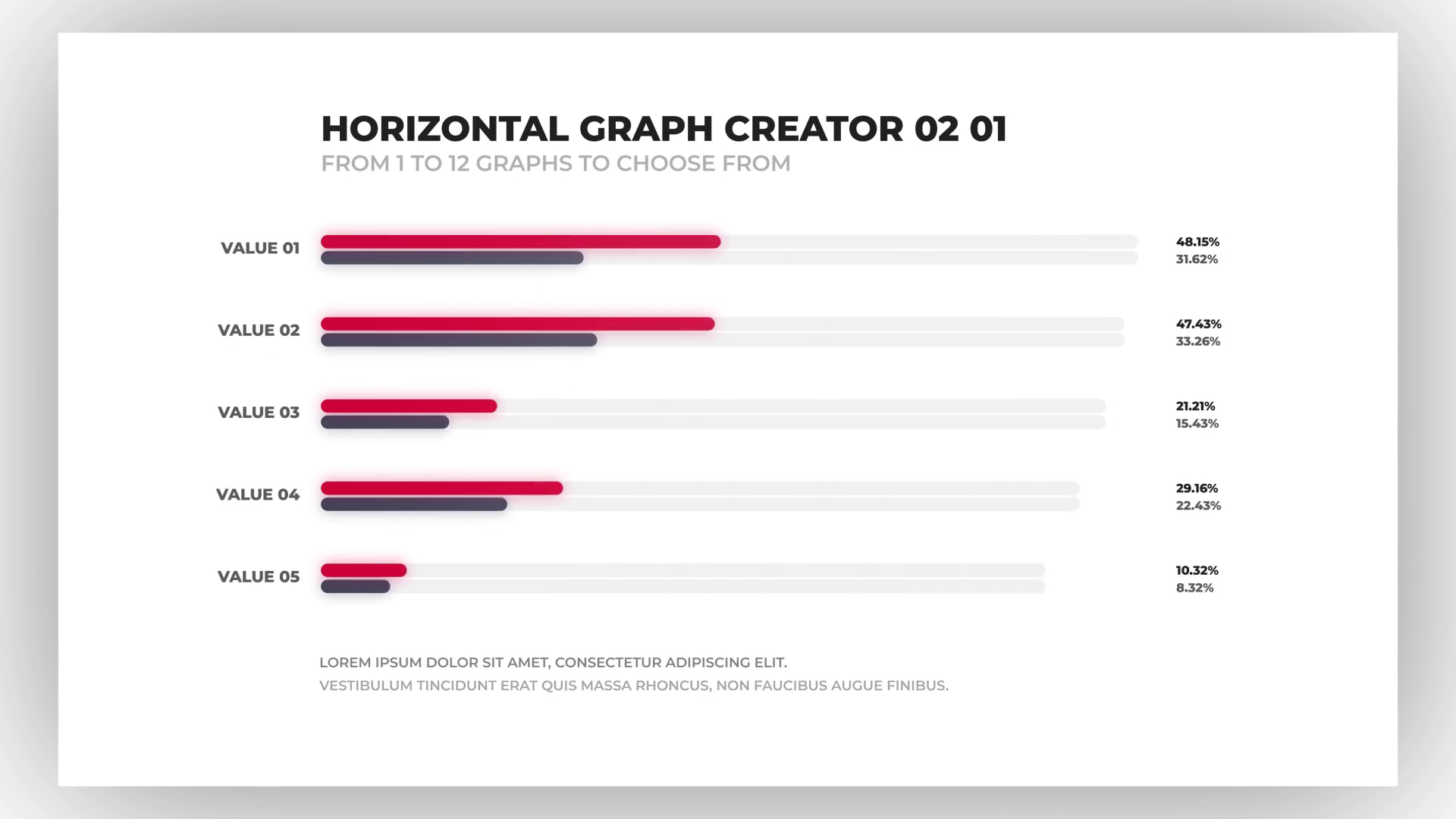 HORIZONTAL GRAPH CREATOR 02 01
FROM 1 TO 12 GRAPHS TO CHOOSE FROM

VALUE 01 48.15% 31.62%

VALUE 02 47.43% 33.26%

VALUE 03 21.21% 15.43%

VALUE 04 29.16% 22.43%

VALUE 05 10.32% 8.32%

LOREM IPSUM DOLOR SIT AMET, CONSECTETUR ADIPISCING ELIT.
VESTIBULUM TINCIDUNT ERAT QUIS MASSA RHONCUS, NON FAUCIBUS AUGUE FINIBUS.